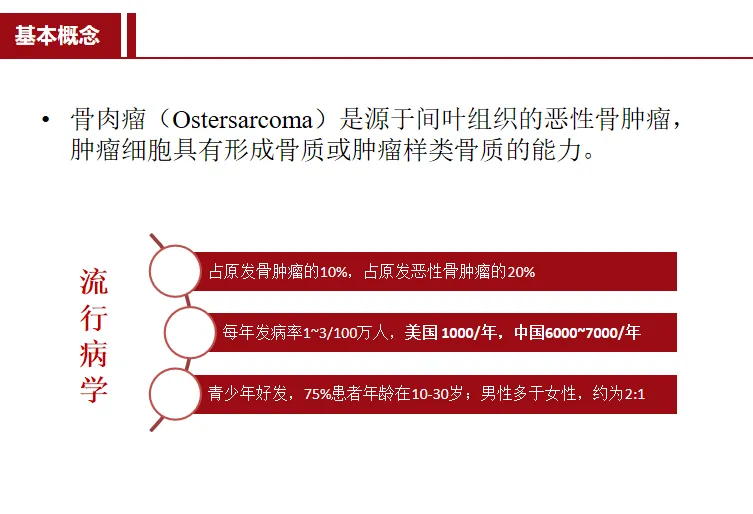 基本概念

• 骨肉瘤（Ostersarcoma）是源于间叶组织的恶性骨肿瘤，肿瘤细胞具有形成骨质或肿瘤样类骨质的能力。

流行病学

占原发骨肿瘤的10%，占原发恶性骨肿瘤的20%

每年发病率1~3/100万人，美国 1000/年，中国6000~7000/年

青少年好发，75%患者年龄在10-30岁；男性多于女性，约为2:1